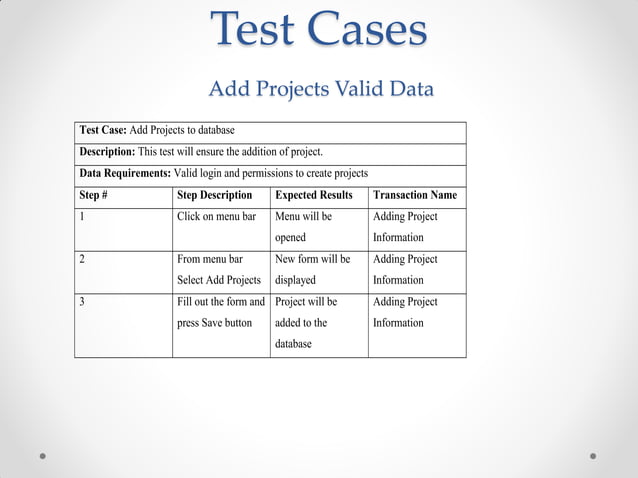 Test Cases

Add Projects Valid Data

Test Case: Add Projects to database

Description: This test will ensure the addition of project.

Data Requirements: Valid login and permissions to create projects

| Step # | Step Description | Expected Results | Transaction Name |
|---|---|---|---|
| 1 | Click on menu bar | Menu will be opened | Adding Project Information |
| 2 | From menu bar Select Add Projects | New form will be displayed | Adding Project Information |
| 3 | Fill out the form and press Save button | Project will be added to the database | Adding Project Information |